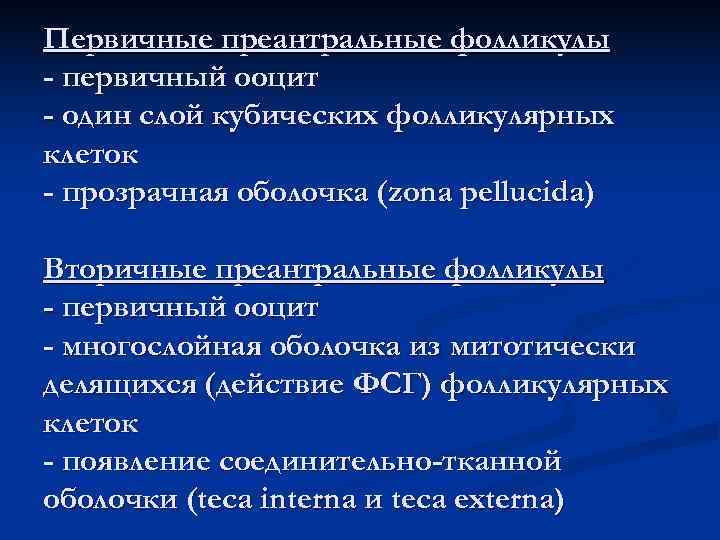 Первичные преантральные фолликулы
- первичный ооцит
- один слой кубических фолликулярных клеток
- прозрачная оболочка (zona pellucida)

Вторичные преантральные фолликулы
- первичный ооцит
- многослойная оболочка из митотически делящихся (действие ФСГ) фолликулярных клеток
- появление соединительно-тканной оболочки (teca interna и teca externa)